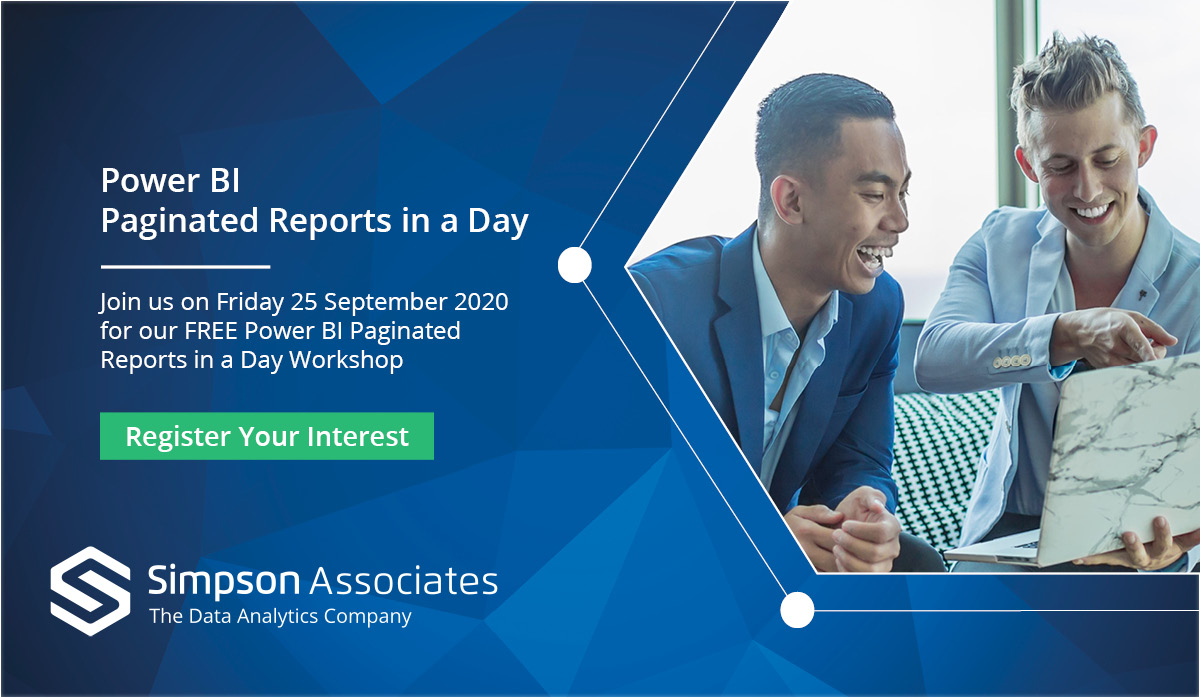 Power BI
Paginated Reports in a Day

Join us on Friday 25 September 2020 for our FREE Power BI Paginated Reports in a Day Workshop

Register Your Interest

Simpson Associates
The Data Analytics Company